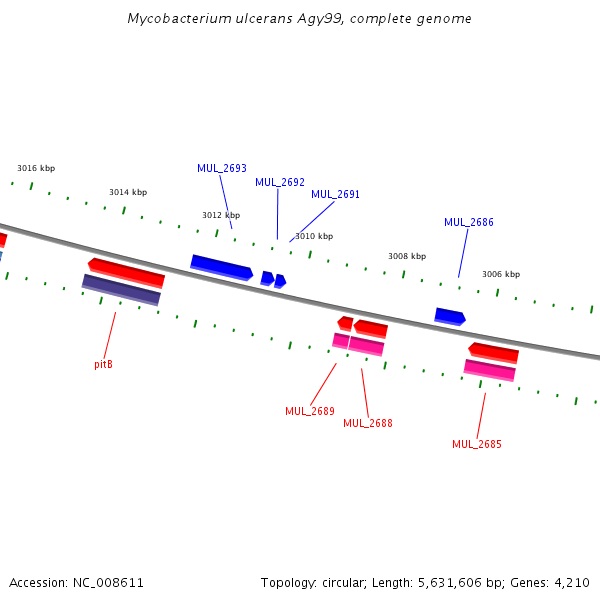 Mycobacterium ulcerans Agy99, complete genome

3016 kbp
3014 kbp
3012 kbp
3010 kbp
3008 kbp
3006 kbp

MUL_2693
MUL_2692
MUL_2691
MUL_2686

pitB
MUL_2689
MUL_2688
MUL_2685

Accession: NC_008611

Topology: circular; Length: 5,631,606 bp; Genes: 4,210